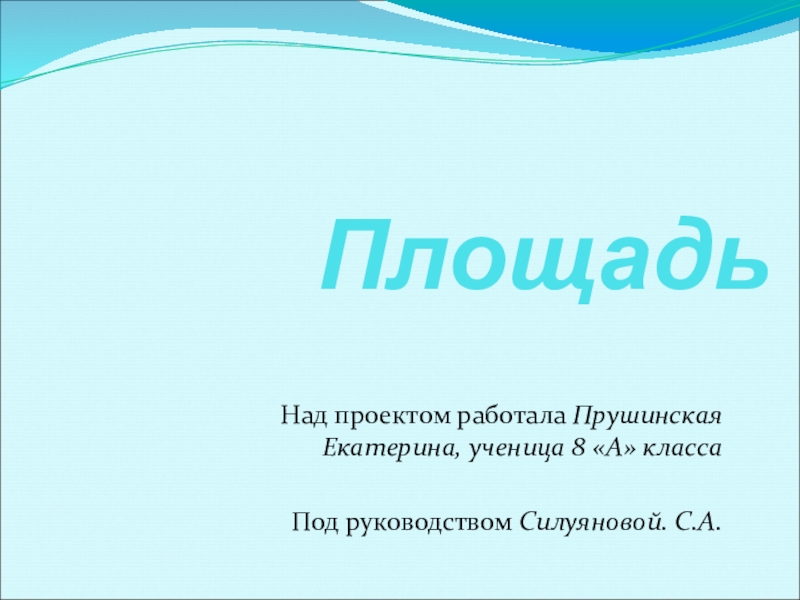 Площадь

Над проектом работала Прушинская Екатерина, ученица 8 «А» класса

Под руководством Силуяновой. С.А.